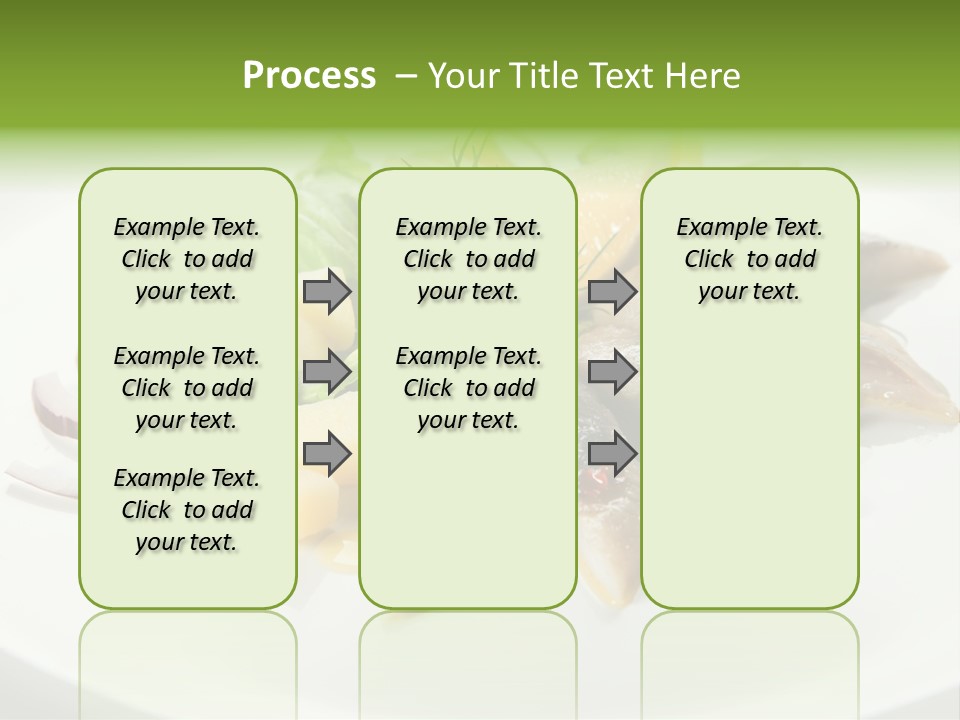 Process – Your Title Text Here

Example Text. Click to add your text.

Example Text. Click to add your text.

Example Text. Click to add your text.

Example Text. Click to add your text.

Example Text. Click to add your text.

Example Text. Click to add your text.